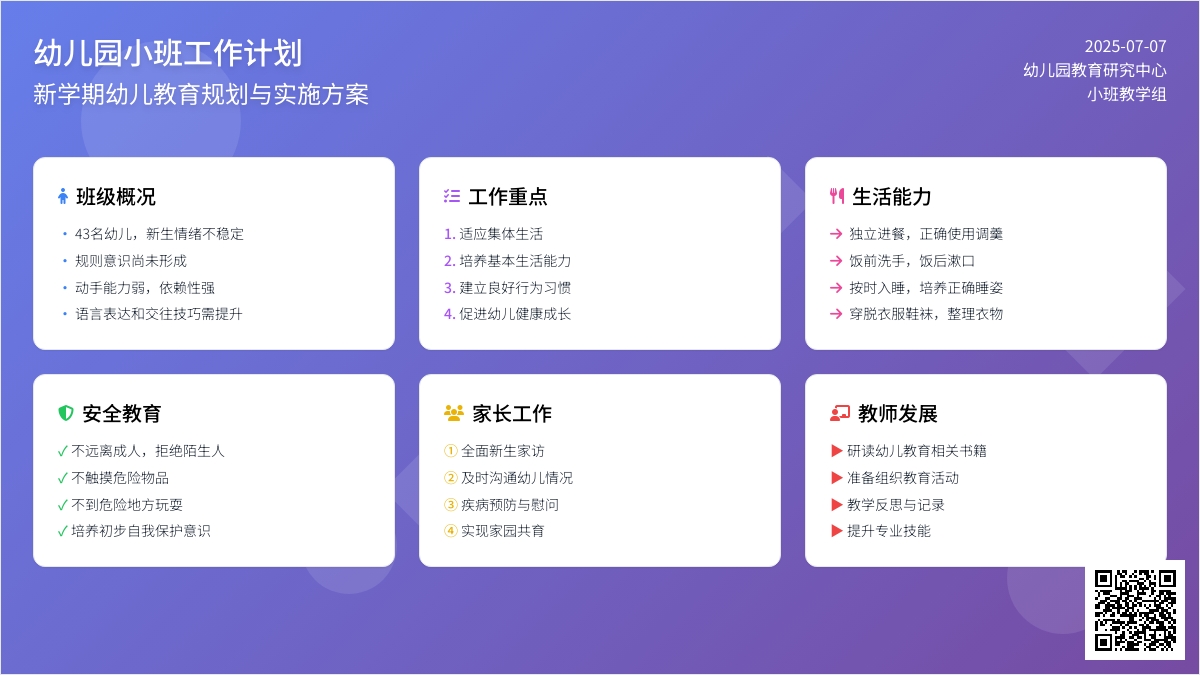 幼儿园小班工作计划
新学期幼儿教育规划与实施方案

2025-07-07
幼儿园教育研究中心
小班教学组

班级概况
• 43名幼儿，新生情绪不稳定
• 规则意识尚未形成
• 动手能力弱，依赖性强
• 语言表达和交往技巧需提升

工作重点
1. 适应集体生活
2. 培养基本生活能力
3. 建立良好行为习惯
4. 促进幼儿健康成长

生活能力
→ 独立进餐，正确使用调羹
→ 饭前洗手，饭后漱口
→ 按时入睡，培养正确睡姿
→ 穿脱衣服鞋袜，整理衣物

安全教育
✓ 不远离成人，拒绝陌生人
✓ 不触摸危险物品
✓ 不到危险地方玩耍
✓ 培养初步自我保护意识

家长工作
① 全面新生家访
② 及时沟通幼儿情况
③ 疾病预防与慰问
④ 实现家园共育

教师发展
▶ 研读幼儿教育相关书籍
▶ 准备组织教育活动
▶ 教学反思与记录
▶ 提升专业技能